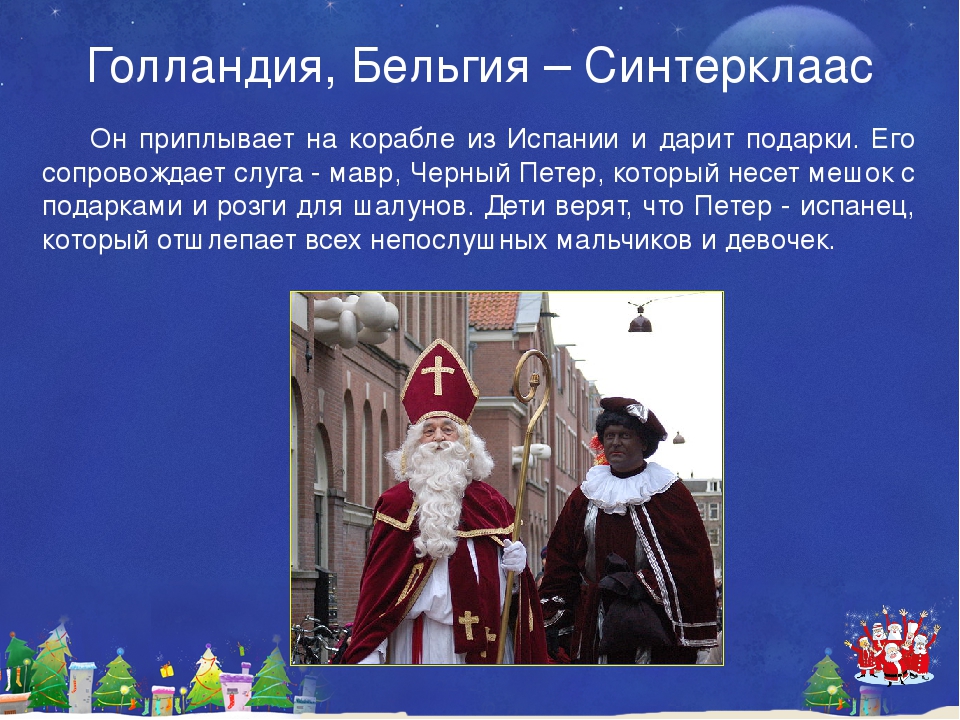 Голландия, Бельгия – Синтерклаас

Он приплывает на корабле из Испании и дарит подарки. Его сопровождает слуга - мавр, Черный Петер, который несет мешок с подарками и розги для шалунов. Дети верят, что Петер - испанец, который отшлепает всех непослушных мальчиков и девочек.